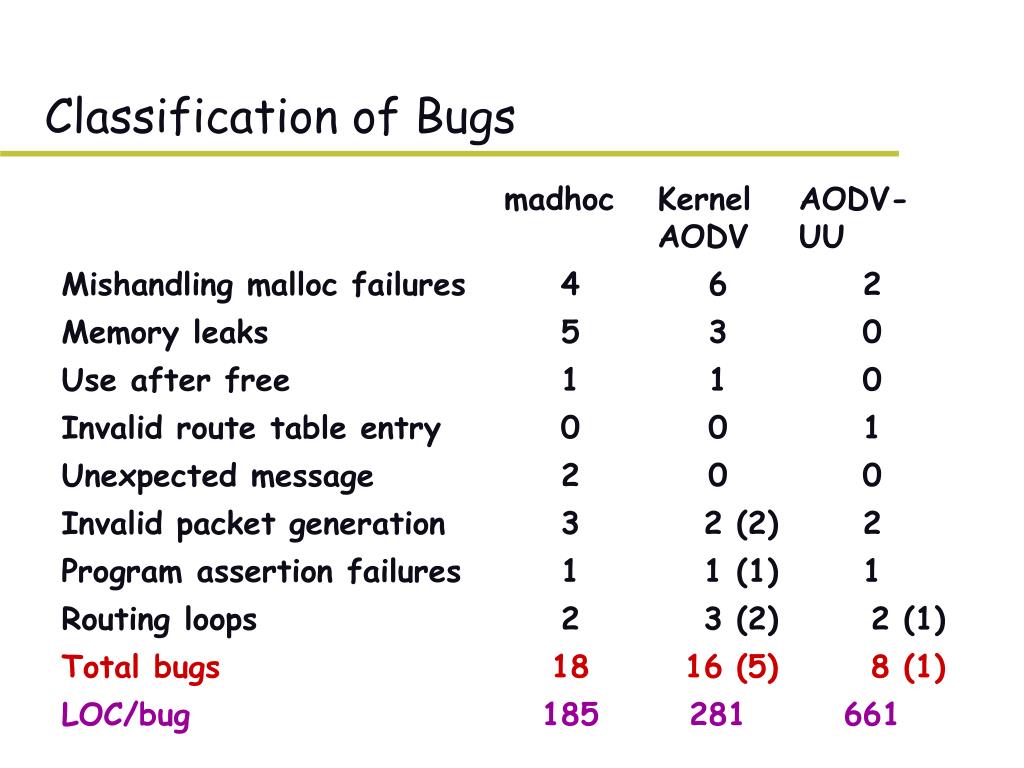 Classification of Bugs

| | madhoc | Kernel AODV | AODV-UU |
|---|---|---|---|
| Mishandling malloc failures | 4 | 6 | 2 |
| Memory leaks | 5 | 3 | 0 |
| Use after free | 1 | 1 | 0 |
| Invalid route table entry | 0 | 0 | 1 |
| Unexpected message | 2 | 0 | 0 |
| Invalid packet generation | 3 | 2 (2) | 2 |
| Program assertion failures | 1 | 1 (1) | 1 |
| Routing loops | 2 | 3 (2) | 2 (1) |
| Total bugs | 18 | 16 (5) | 8 (1) |
| LOC/bug | 185 | 281 | 661 |